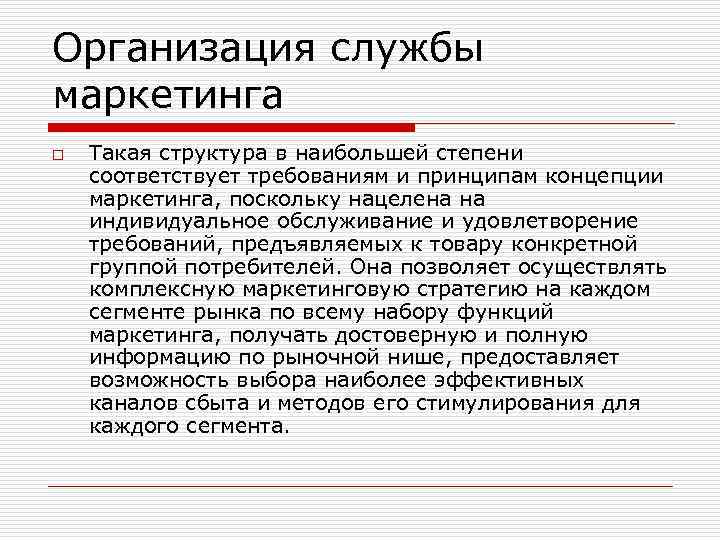 Организация службы маркетинга

Такая структура в наибольшей степени соответствует требованиям и принципам концепции маркетинга, поскольку нацелена на индивидуальное обслуживание и удовлетворение требований, предъявляемых к товару конкретной группой потребителей. Она позволяет осуществлять комплексную маркетинговую стратегию на каждом сегменте рынка по всему набору функций маркетинга, получать достоверную и полную информацию по рыночной нише, предоставляет возможность выбора наиболее эффективных каналов сбыта и методов его стимулирования для каждого сегмента.